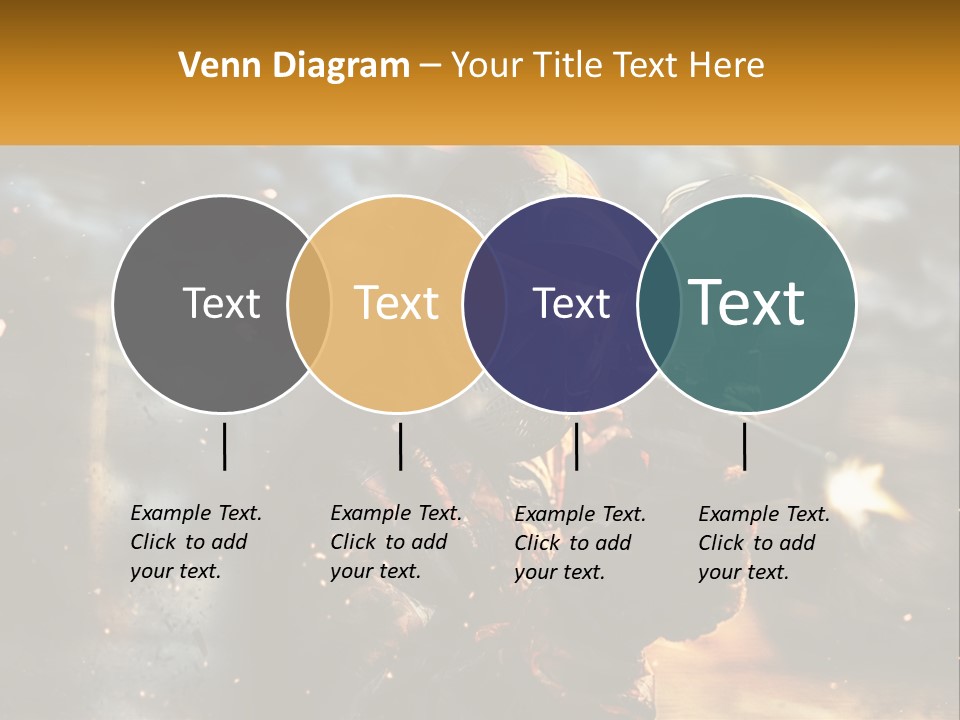 Venn Diagram – Your Title Text Here

Text

Text

Text

Text

Example Text. Click to add your text.

Example Text. Click to add your text.

Example Text. Click to add your text.

Example Text. Click to add your text.